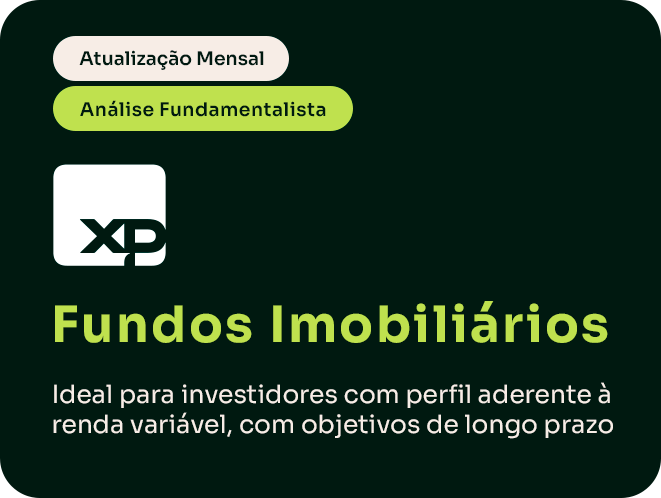 Atualização Mensal

Análise Fundamentalista

XP

Fundos Imobiliários

Ideal para investidores com perfil aderente à renda variável, com objetivos de longo prazo